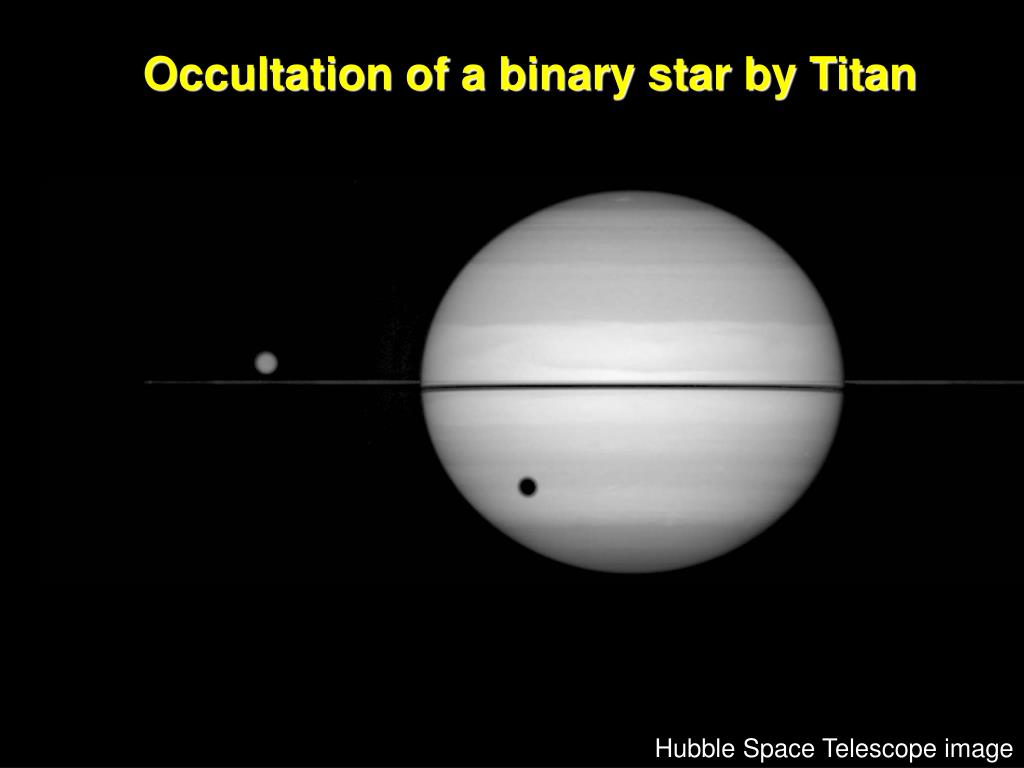 Occultation of a binary star by Titan

Hubble Space Telescope image